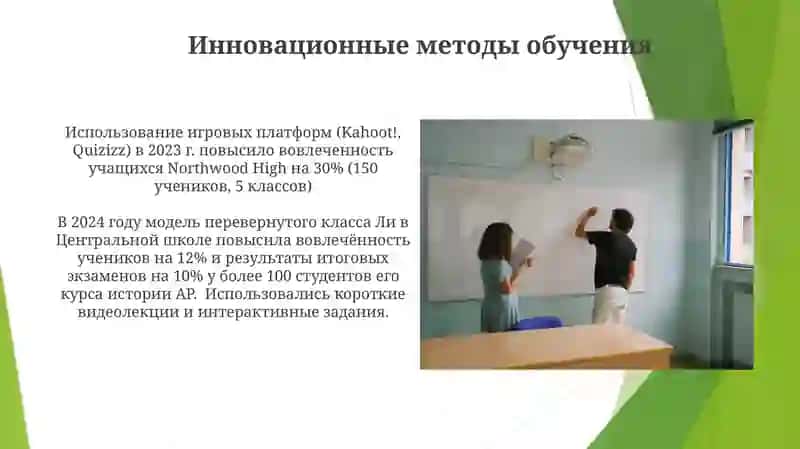 Инновационные методы обучения

Использование игровых платформ (Kahoot!, Quizizz) в 2023 г. повысило вовлеченность учащихся Northwood High на 30% (150 учеников, 5 классов)

В 2024 году модель перевернутого класса Ли в Центральной школе повысила вовлечённость учеников на 12% и результаты итоговых экзаменов на 10% у более 100 студентов его курса истории AP. Использовались короткие видеолекции и интерактивные задания.